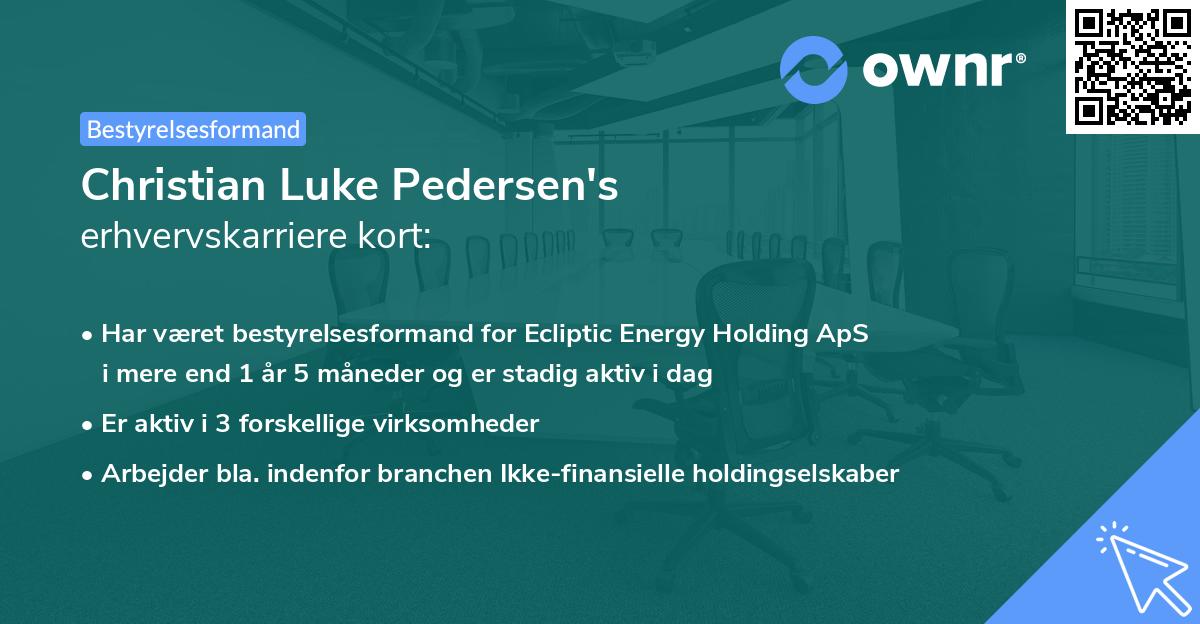 ownr®

Bestyrelsesformand

Christian Luke Pedersen's
erhvervskarriere kort:

• Har været bestyrelsesformand for Ecliptic Energy Holding ApS i mere end 1 år 5 måneder og er stadig aktiv i dag
• Er aktiv i 3 forskellige virksomheder
• Arbejder bla. indenfor branchen Ikke-finansielle holdingselskaber